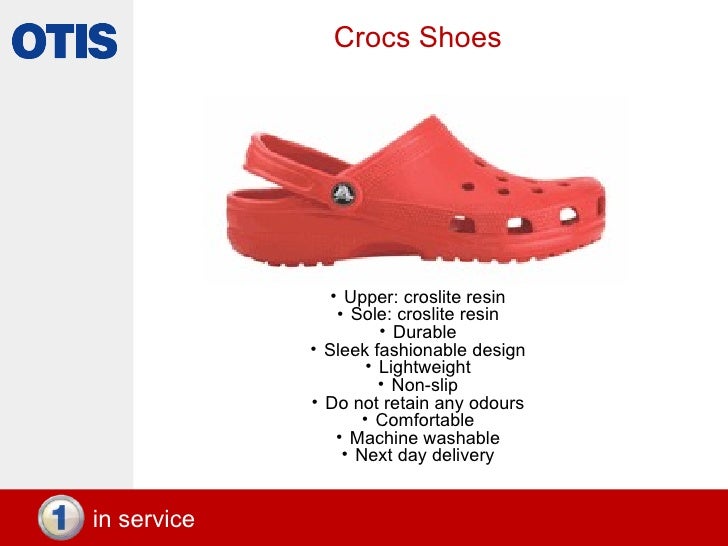 OTIS

Crocs Shoes

• Upper: croslite resin
• Sole: croslite resin
• Durable
• Sleek fashionable design
• Lightweight
• Non-slip
• Do not retain any odours
• Comfortable
• Machine washable
• Next day delivery

1 in service